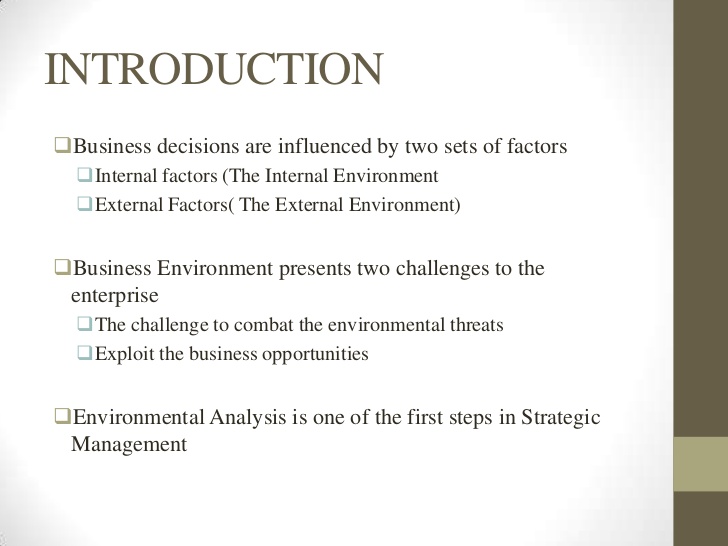 INTRODUCTION

❑Business decisions are influenced by two sets of factors
❑Internal factors (The Internal Environment
❑External Factors( The External Environment)

❑Business Environment presents two challenges to the enterprise
❑The challenge to combat the environmental threats
❑Exploit the business opportunities

❑Environmental Analysis is one of the first steps in Strategic Management